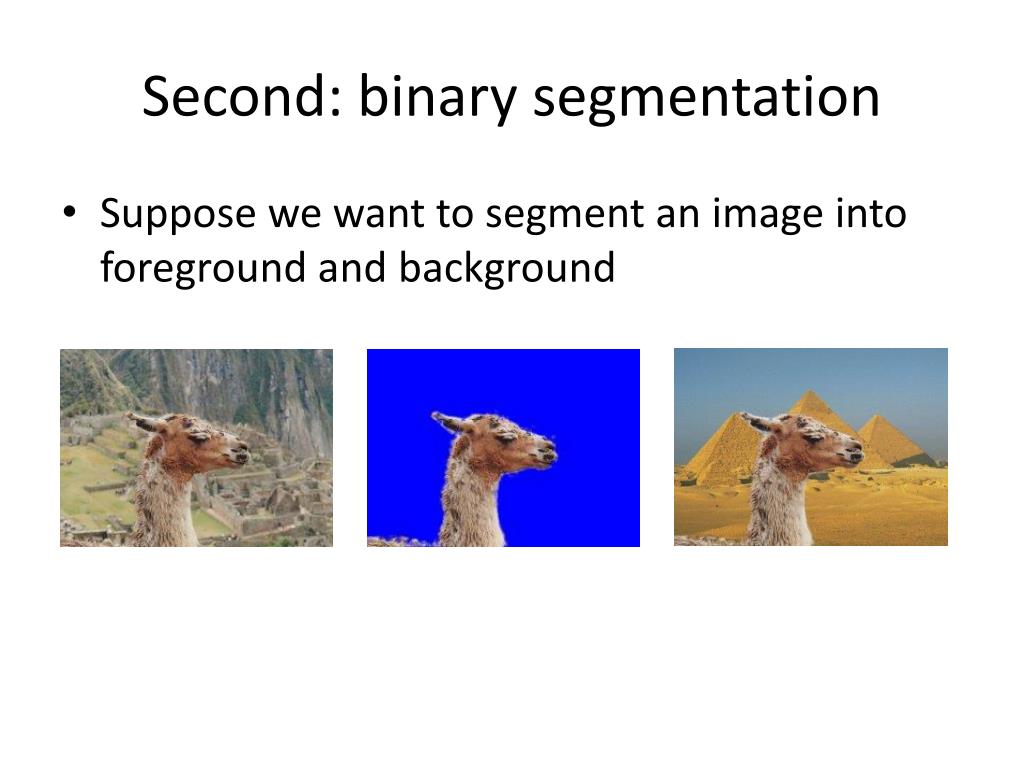 Second: binary segmentation

• Suppose we want to segment an image into foreground and background